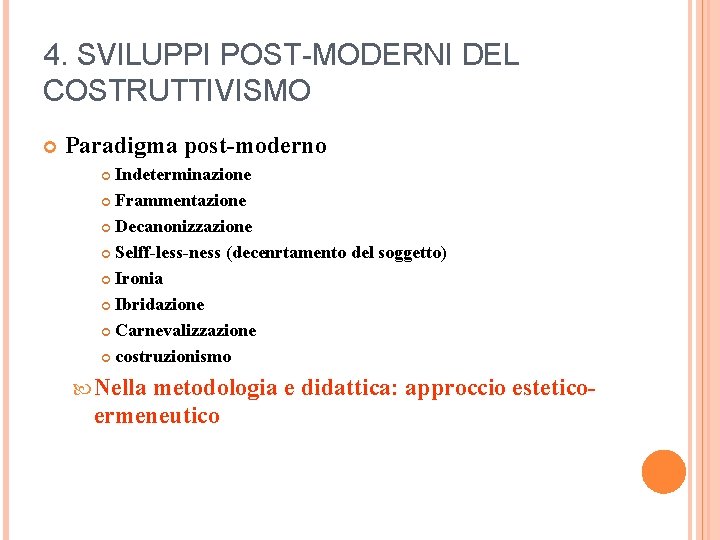 4. SVILUPPI POST-MODERNI DEL COSTRUTTIVISMO

Paradigma post-moderno

Indeterminazione

Frammentazione

Decanonizzazione

Selff-less-ness (decenrtamento del soggetto)

Ironia

Ibridazione

Carnevalizzazione

costruzionismo

Nella metodologia e didattica: approccio estetico-ermeneutico